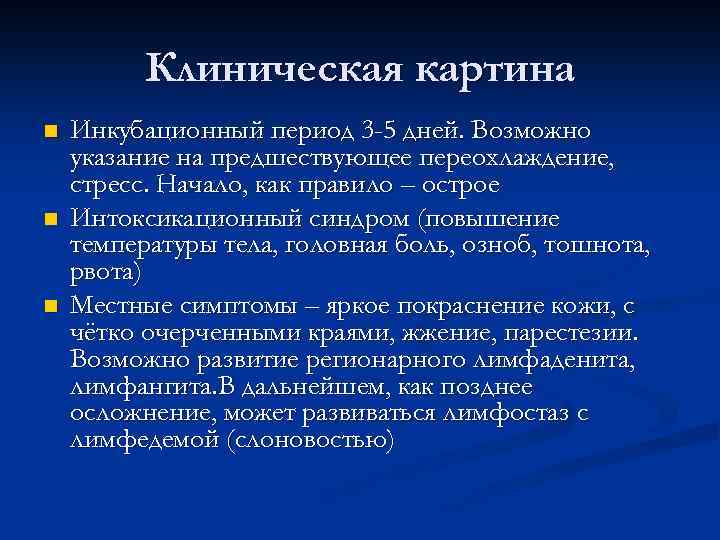 Клиническая картина

Инкубационный период 3-5 дней. Возможно указание на предшествующее переохлаждение, стресс. Начало, как правило – острое

Интоксикационный синдром (повышение температуры тела, головная боль, озноб, тошнота, рвота)

Местные симптомы – яркое покраснение кожи, с чётко очерченными краями, жжение, парестезии. Возможно развитие регионарного лимфаденита, лимфангита.В дальнейшем, как позднее осложнение, может развиваться лимфостаз с лимфедемой (слоновостью)